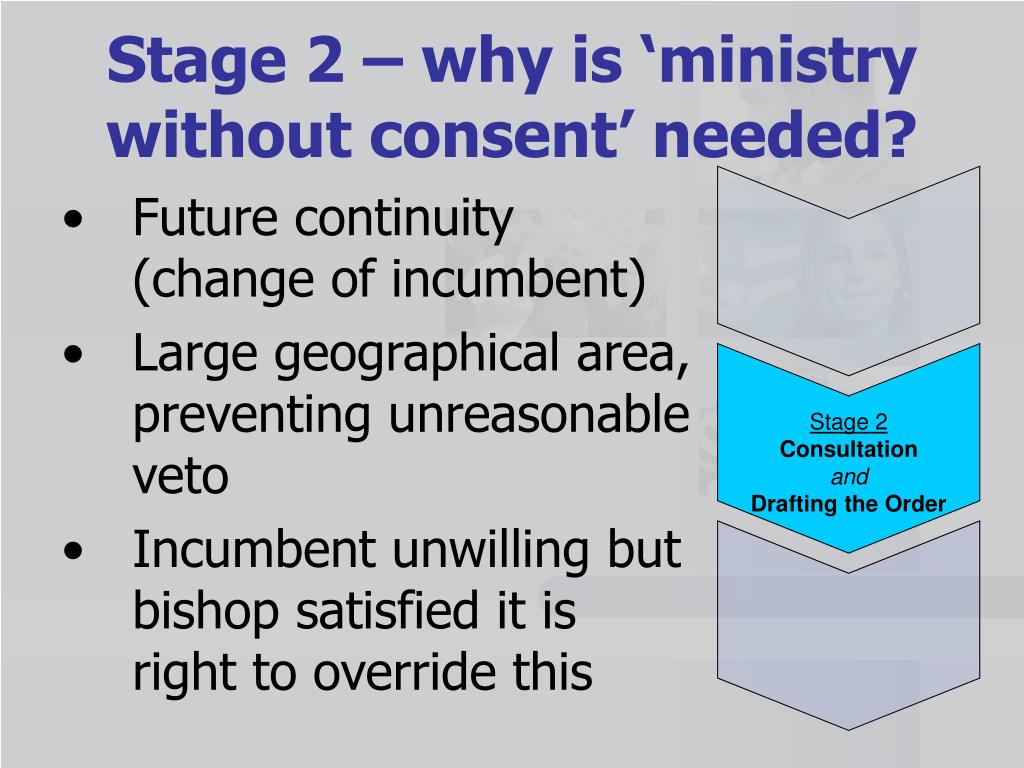 Stage 2 – why is ‘ministry without consent’ needed?

• Future continuity (change of incumbent)
• Large geographical area, preventing unreasonable veto
• Incumbent unwilling but bishop satisfied it is right to override this

Stage 2
Consultation
and
Drafting the Order